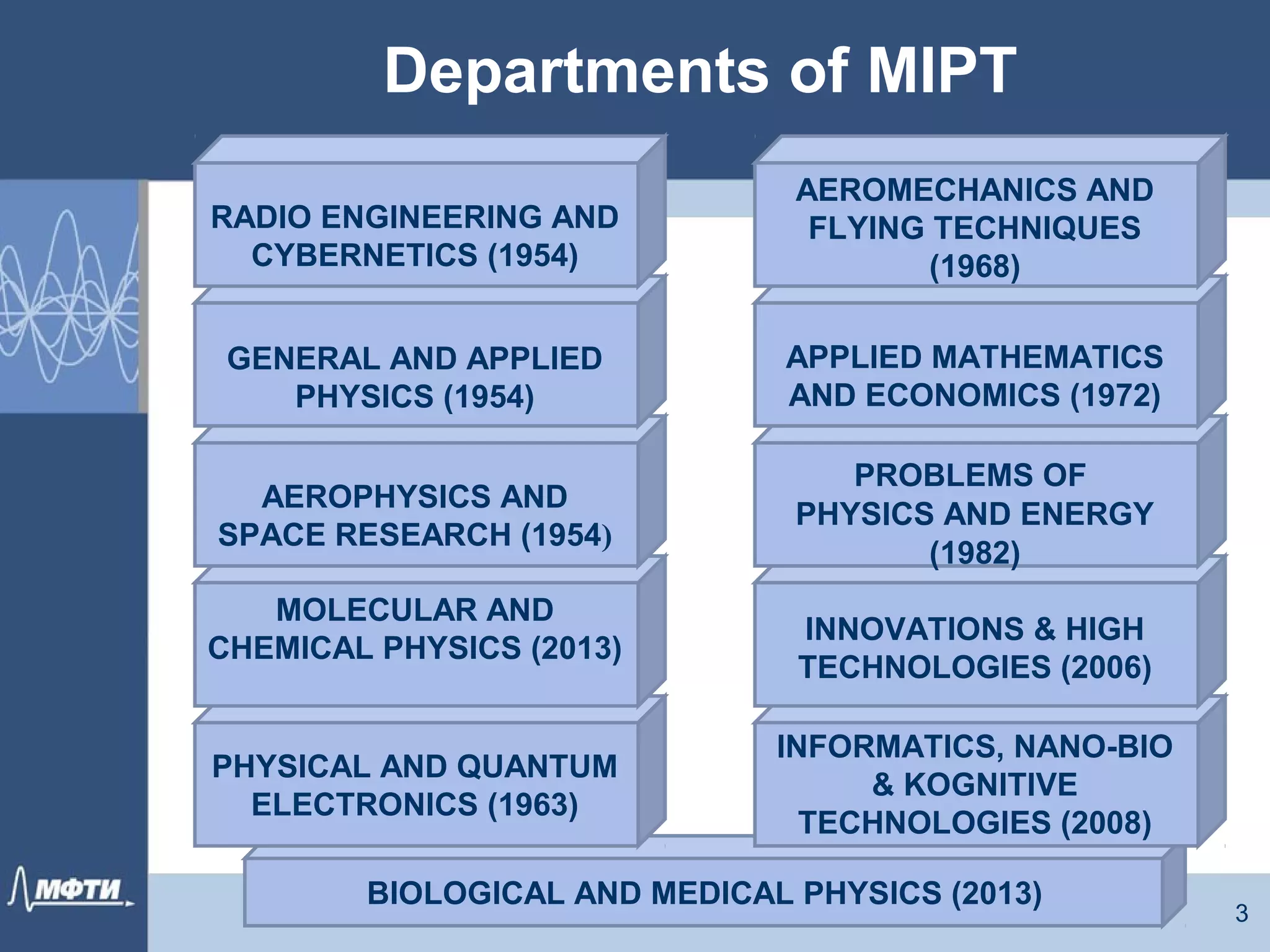 Departments of MIPT

RADIO ENGINEERING AND CYBERNETICS (1954)

GENERAL AND APPLIED PHYSICS (1954)

AEROPHYSICS AND SPACE RESEARCH (1954)

MOLECULAR AND CHEMICAL PHYSICS (2013)

PHYSICAL AND QUANTUM ELECTRONICS (1963)

AEROMECHANICS AND FLYING TECHNIQUES (1968)

APPLIED MATHEMATICS AND ECONOMICS (1972)

PROBLEMS OF PHYSICS AND ENERGY (1982)

INNOVATIONS & HIGH TECHNOLOGIES (2006)

INFORMATICS, NANO-BIO & KOGNITIVE TECHNOLOGIES (2008)

BIOLOGICAL AND MEDICAL PHYSICS (2013)

МФТИ

3